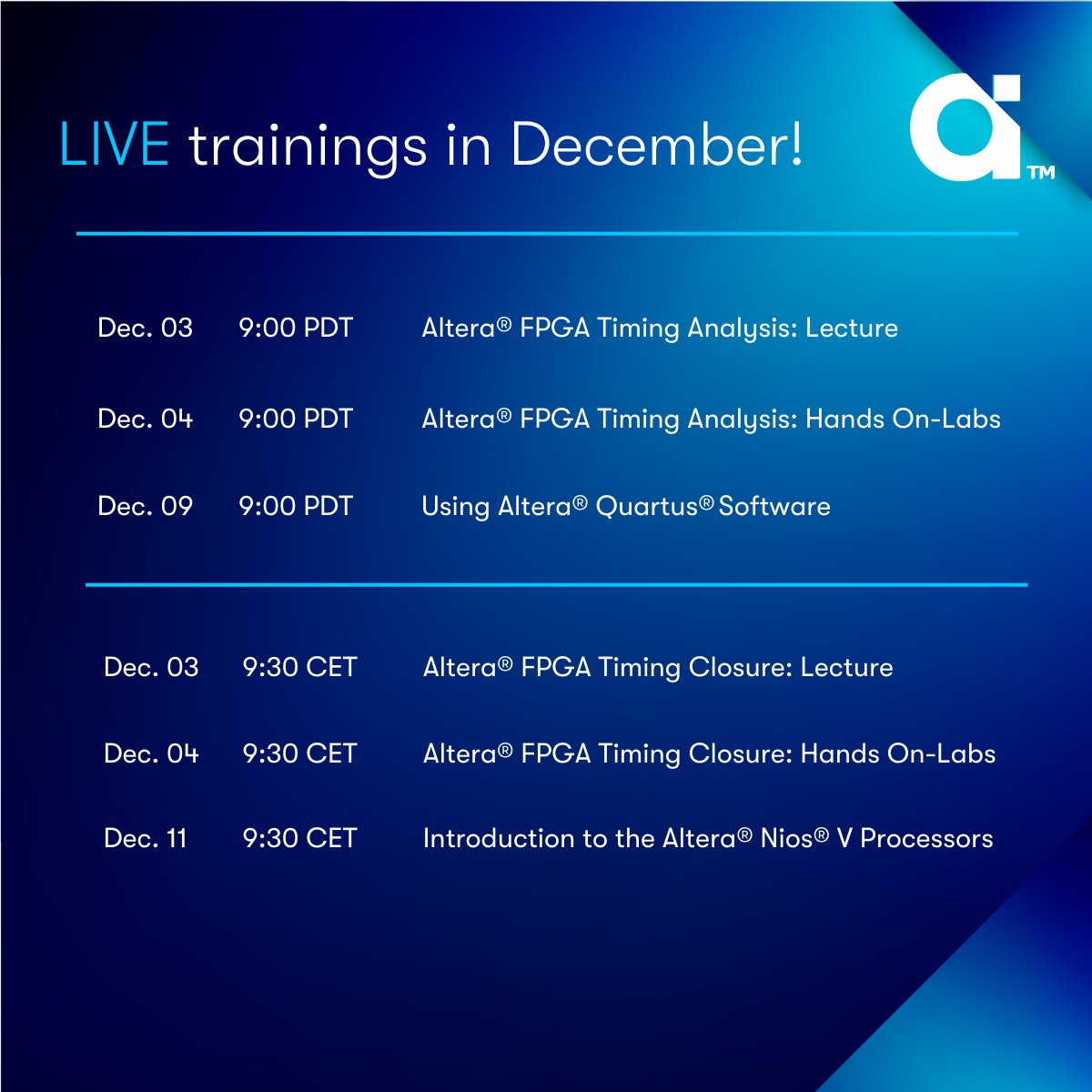 LIVE trainings in December!

TM

| Dec. 03 | 9:00 PDT | Altera® FPGA Timing Analysis: Lecture |
|---|---|---|
| Dec. 04 | 9:00 PDT | Altera® FPGA Timing Analysis: Hands On-Labs |
| Dec. 09 | 9:00 PDT | Using Altera® Quartus® Software |

| Dec. 03 | 9:30 CET | Altera® FPGA Timing Closure: Lecture |
|---|---|---|
| Dec. 04 | 9:30 CET | Altera® FPGA Timing Closure: Hands On-Labs |
| Dec. 11 | 9:30 CET | Introduction to the Altera® Nios® V Processors |